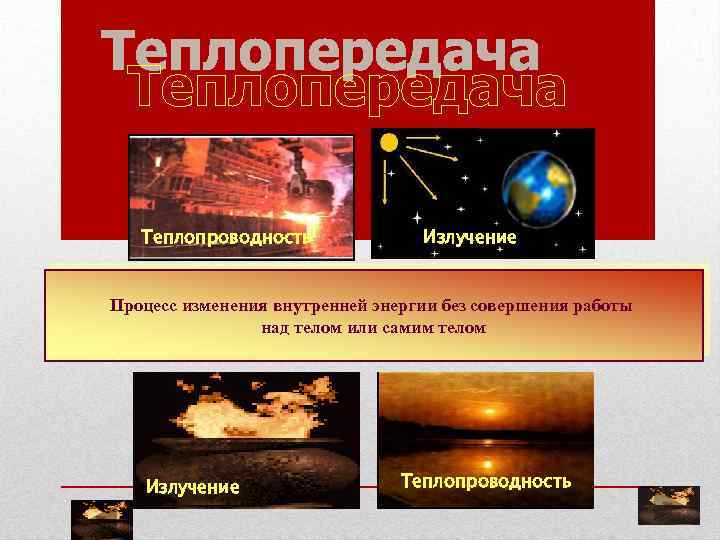 Теплопередача
Теплопередача

Теплопроводность

Излучение

Процесс изменения внутренней энергии без совершения работы над телом или самим телом

Излучение

Теплопроводность